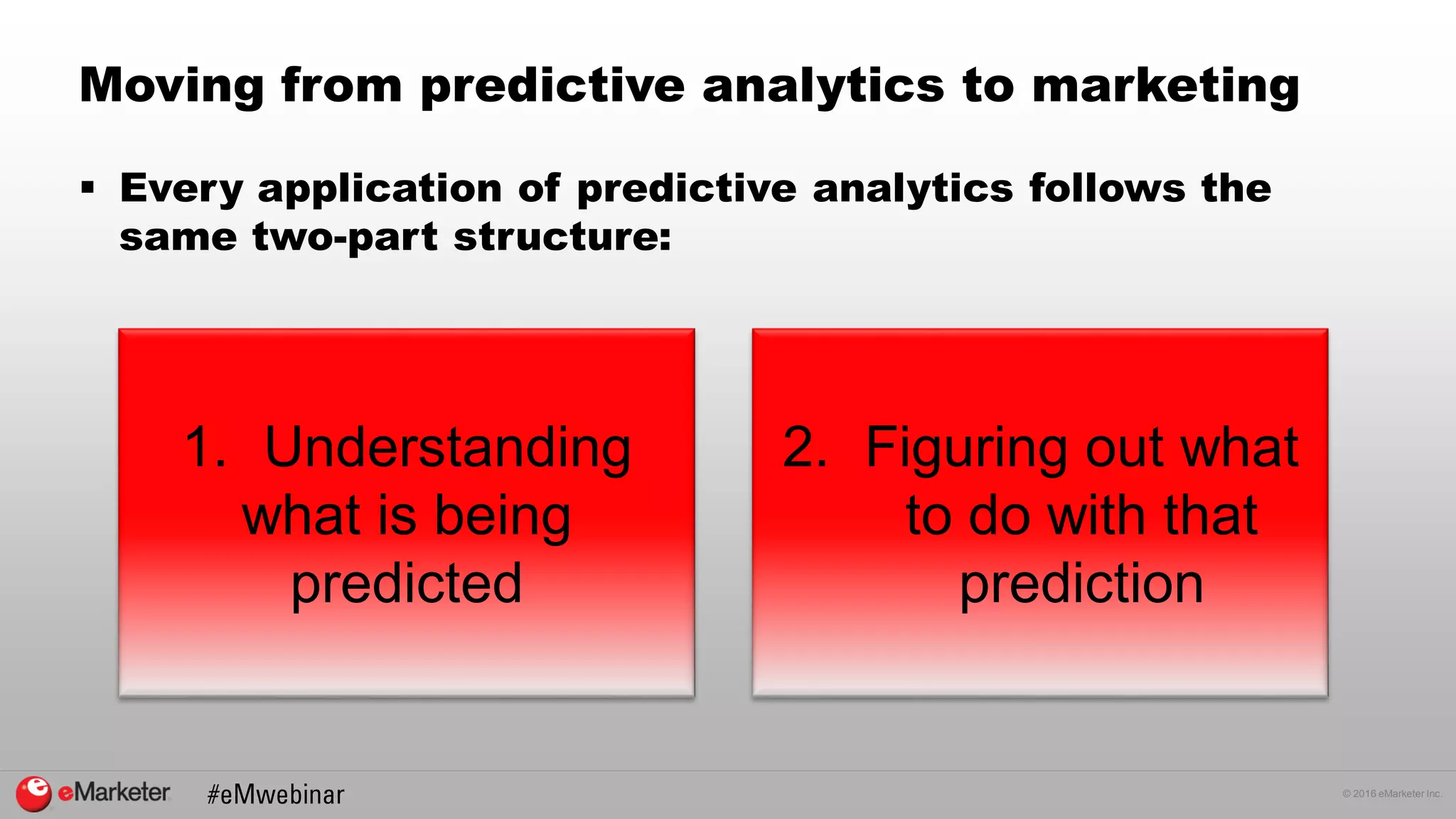 Moving from predictive analytics to marketing

▪ Every application of predictive analytics follows the same two-part structure:

1. Understanding what is being predicted

2. Figuring out what to do with that prediction

eMarketer #eMwebinar

© 2016 eMarketer Inc.